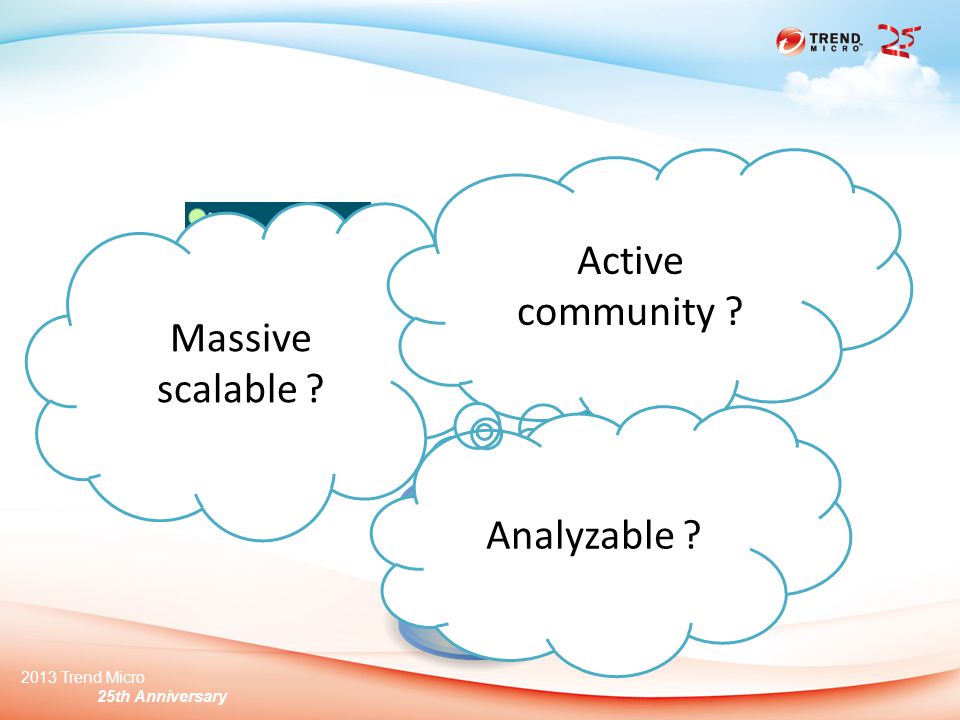 TREND MICRO 25

Massive scalable ?

Active community ?

Analyzable ?

2013 Trend Micro
25th Anniversary